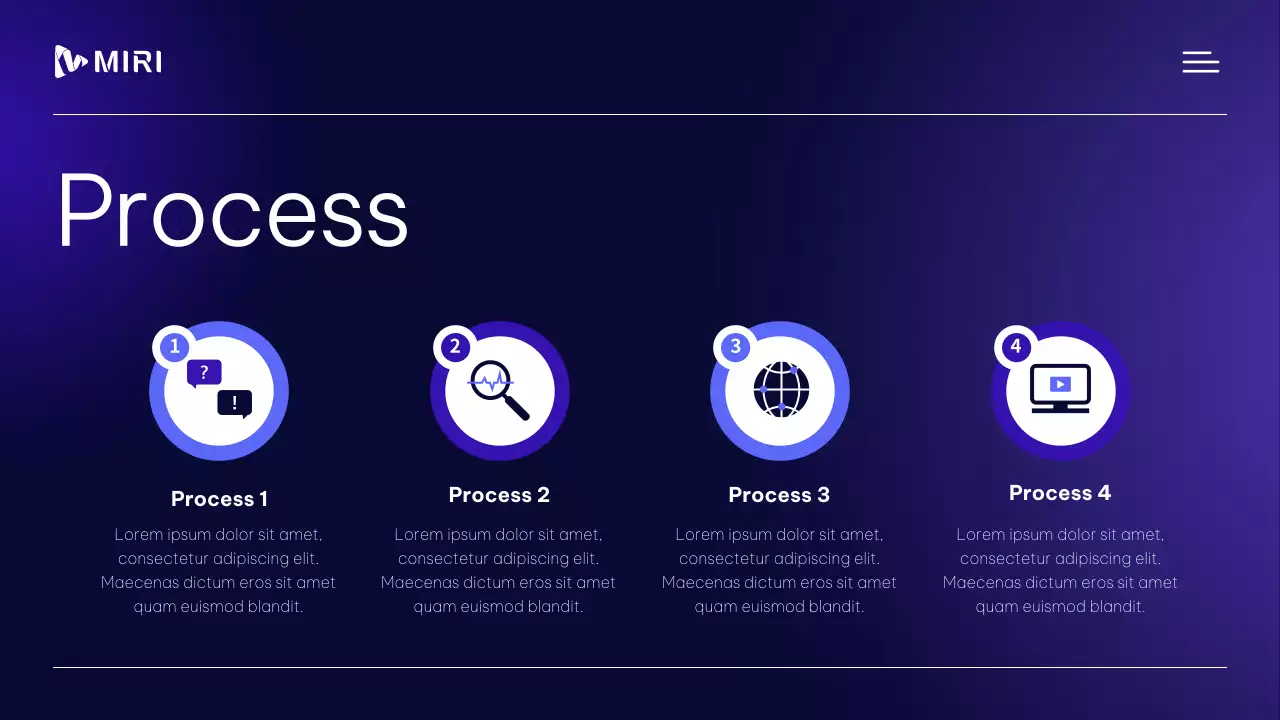 MIRI

Process

1
?
!

Process 1

Lorem ipsum dolor sit amet, consectetur adipiscing elit. Maecenas dictum eros sit amet quam euismod blandit.

2

Process 2

Lorem ipsum dolor sit amet, consectetur adipiscing elit. Maecenas dictum eros sit amet quam euismod blandit.

3

Process 3

Lorem ipsum dolor sit amet, consectetur adipiscing elit. Maecenas dictum eros sit amet quam euismod blandit.

4

Process 4

Lorem ipsum dolor sit amet, consectetur adipiscing elit. Maecenas dictum eros sit amet quam euismod blandit.